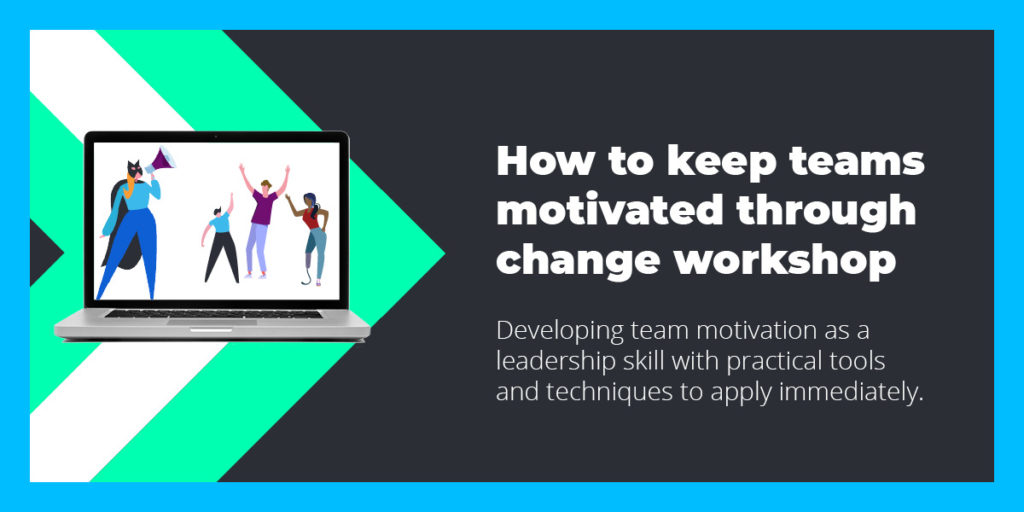 How to keep teams motivated through change workshop

Developing team motivation as a leadership skill with practical tools and techniques to apply immediately.